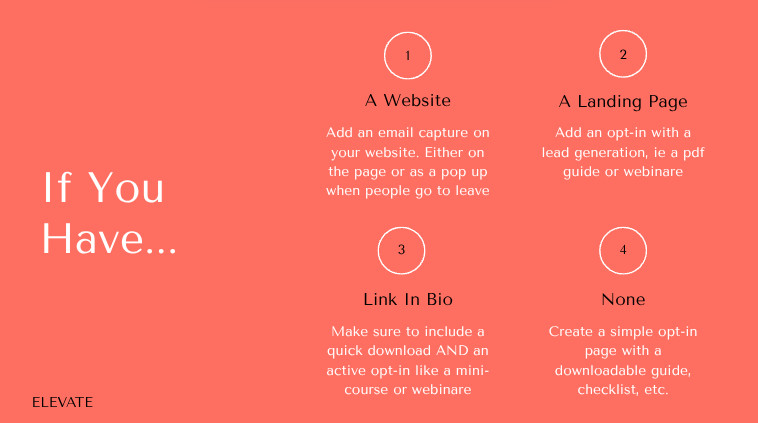 If You Have...

1

A Website

Add an email capture on your website. Either on the page or as a pop up when people go to leave

2

A Landing Page

Add an opt-in with a lead generation, ie a pdf guide or webinare

3

Link In Bio

Make sure to include a quick download AND an active opt-in like a mini-course or webinare

4

None

Create a simple opt-in page with a downloadable guide, checklist, etc.

ELEVATE